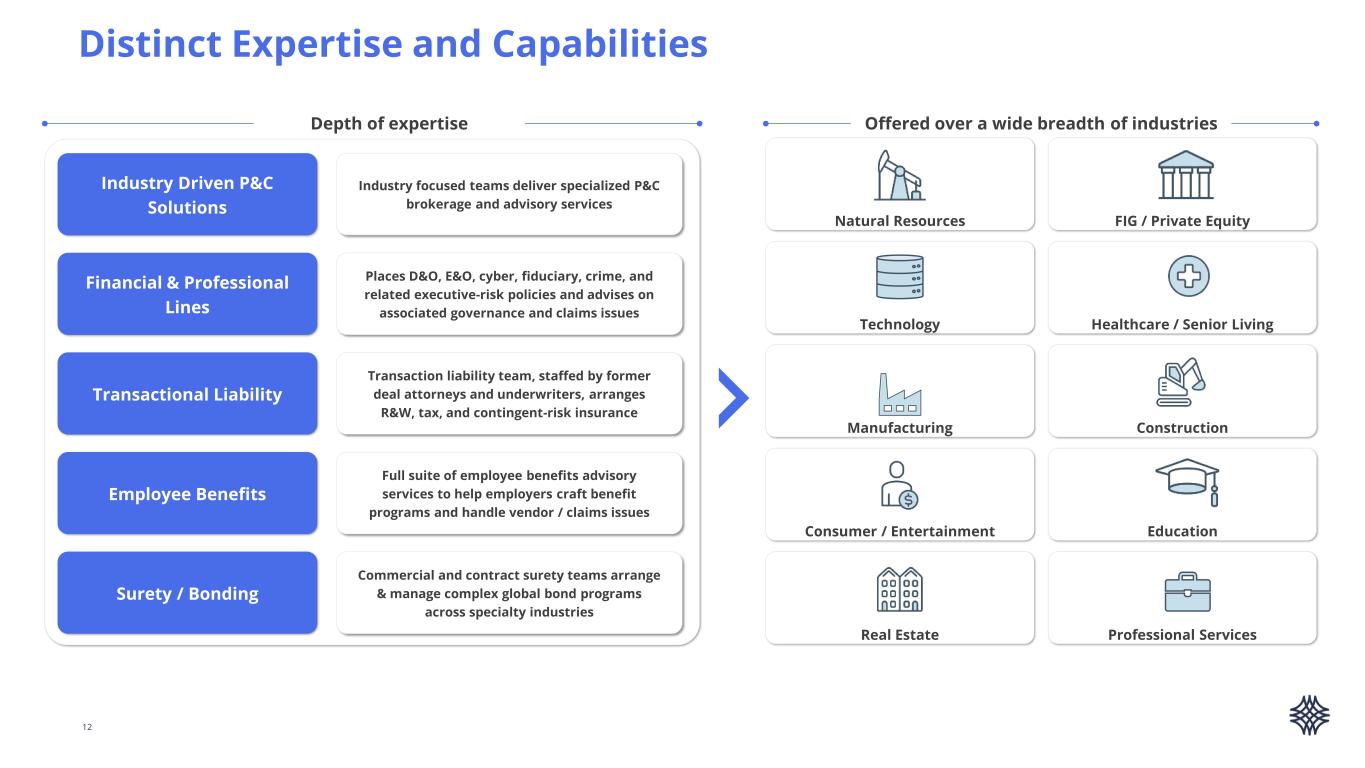 Distinct Expertise and Capabilities

Depth of expertise

Industry Driven P&C Solutions

Industry focused teams deliver specialized P&C brokerage and advisory services

Financial & Professional Lines

Places D&O, E&O, cyber, fiduciary, crime, and related executive-risk policies and advises on associated governance and claims issues

Transactional Liability

Transaction liability team, staffed by former deal attorneys and underwriters, arranges R&W, tax, and contingent-risk insurance

Employee Benefits

Full suite of employee benefits advisory services to help employers craft benefit programs and handle vendor / claims issues

Surety / Bonding

Commercial and contract surety teams arrange & manage complex global bond programs across specialty industries

Offered over a wide breadth of industries

Natural Resources

FIG / Private Equity

Technology

Healthcare / Senior Living

Manufacturing

Construction

Consumer / Entertainment

Education

Real Estate

Professional Services

12